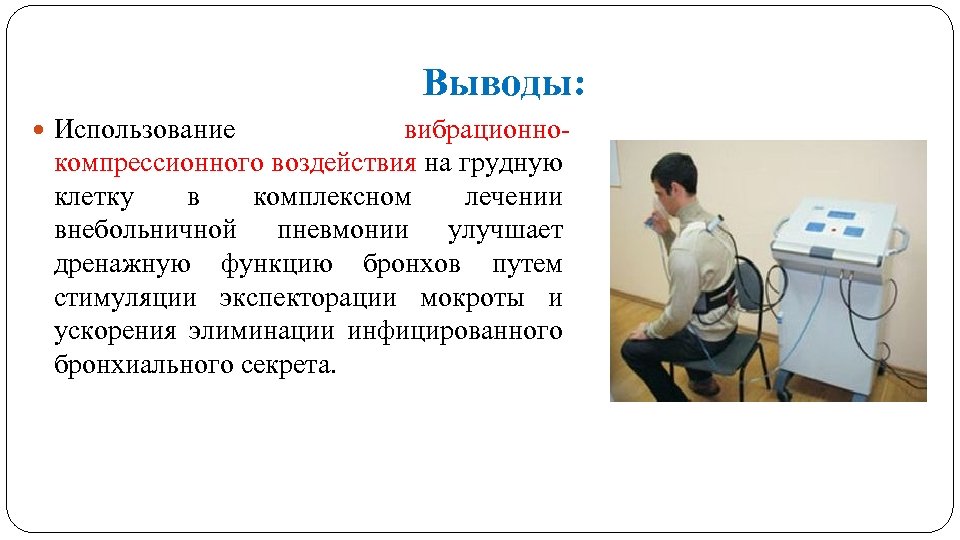 Выводы:

Использование вибрационно-компрессионного воздействия на грудную клетку в комплексном лечении внебольничной пневмонии улучшает дренажную функцию бронхов путем стимуляции экспекторации мокроты и ускорения элиминации инфицированного бронхиального секрета.